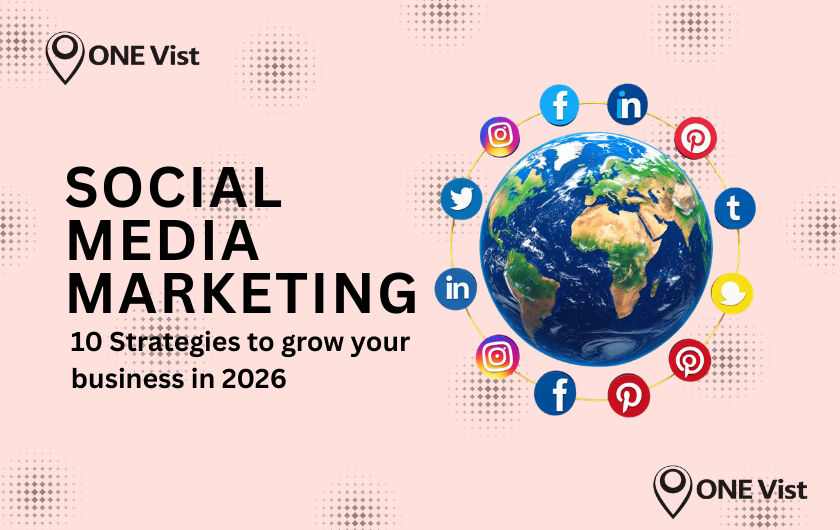 ONE Vist

SOCIAL MEDIA MARKETING

10 Strategies to grow your business in 2026

ONE Vist